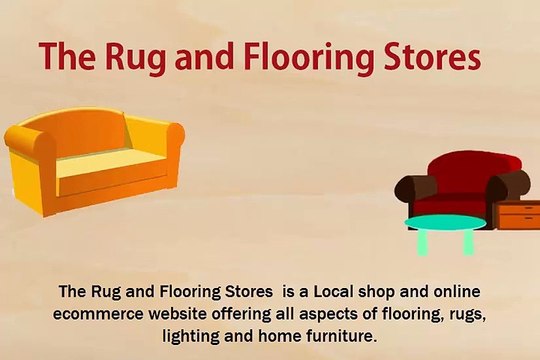 The Rug and Flooring Stores

The Rug and Flooring Stores is a Local shop and online ecommerce website offering all aspects of flooring, rugs, lighting and home furniture.